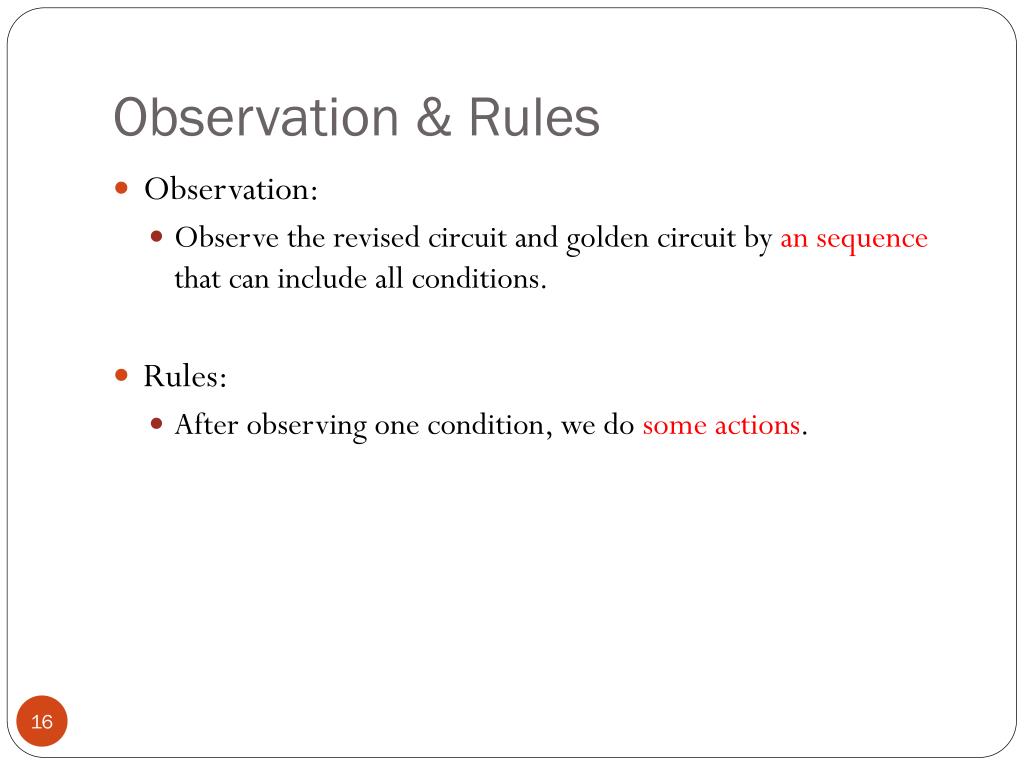 Observation & Rules

Observation:

Observe the revised circuit and golden circuit by an sequence that can include all conditions.

Rules:

After observing one condition, we do some actions.

16